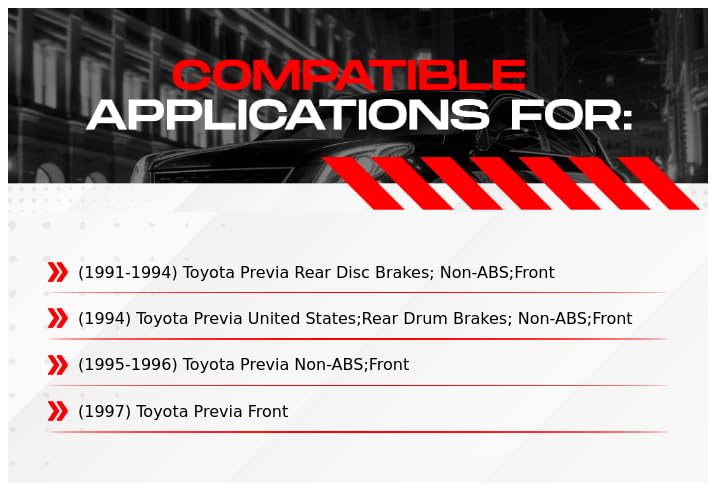 COMPATIBLE
APPLICATIONS FOR:

(1991-1994) Toyota Previa Rear Disc Brakes; Non-ABS;Front

(1994) Toyota Previa United States;Rear Drum Brakes; Non-ABS;Front

(1995-1996) Toyota Previa Non-ABS;Front

(1997) Toyota Previa Front